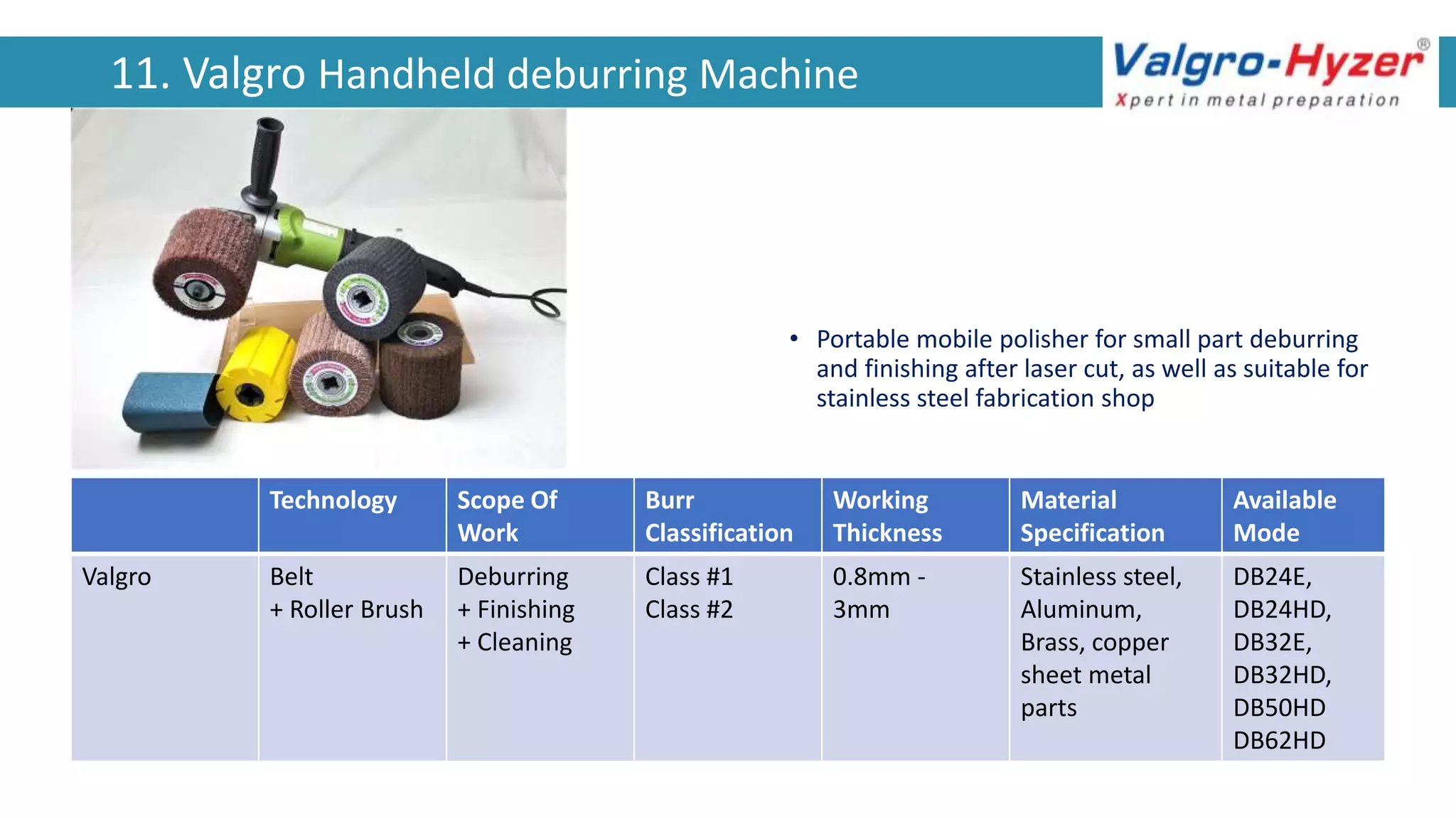 11. Valgro Handheld deburring Machine

Valgro-Hyzer®
Xpert in metal preparation

• Portable mobile polisher for small part deburring and finishing after laser cut, as well as suitable for stainless steel fabrication shop

| | Technology | Scope Of Work | Burr Classification | Working Thickness | Material Specification | Available Mode |
|---|---|---|---|---|---|---|
| Valgro | Belt + Roller Brush | Deburring + Finishing + Cleaning | Class #1 Class #2 | 0.8mm - 3mm | Stainless steel, Aluminum, Brass, copper sheet metal parts | DB24E, DB24HD, DB32E, DB32HD, DB50HD DB62HD |